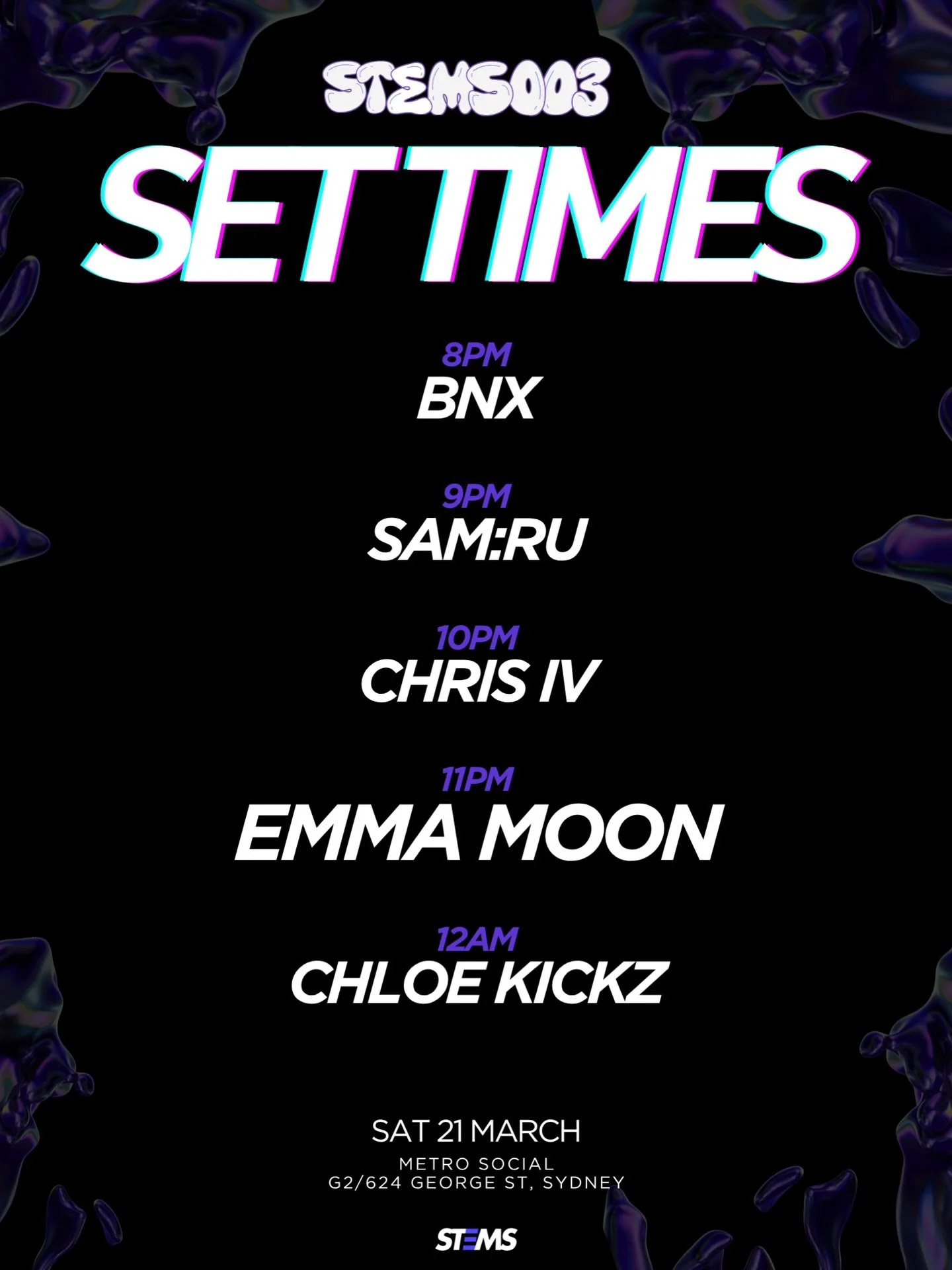 STEMS003

SET TIMES

8PM
BNX

9PM
SAM:RU

10PM
CHRIS IV

11PM
EMMA MOON

12AM
CHLOE KICKZ

SAT 21 MARCH
METRO SOCIAL
G2/624 GEORGE ST, SYDNEY

STEMS